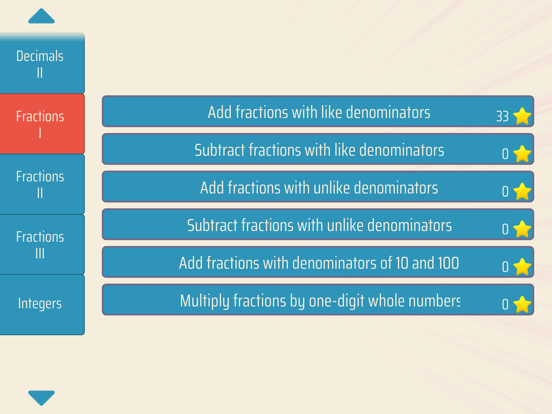 Decimals
II

Fractions
I

Fractions
II

Fractions
III

Integers

Add fractions with like denominators 33

Subtract fractions with like denominators 0

Add fractions with unlike denominators 0

Subtract fractions with unlike denominators 0

Add fractions with denominators of 10 and 100 0

Multiply fractions by one-digit whole numbers 0